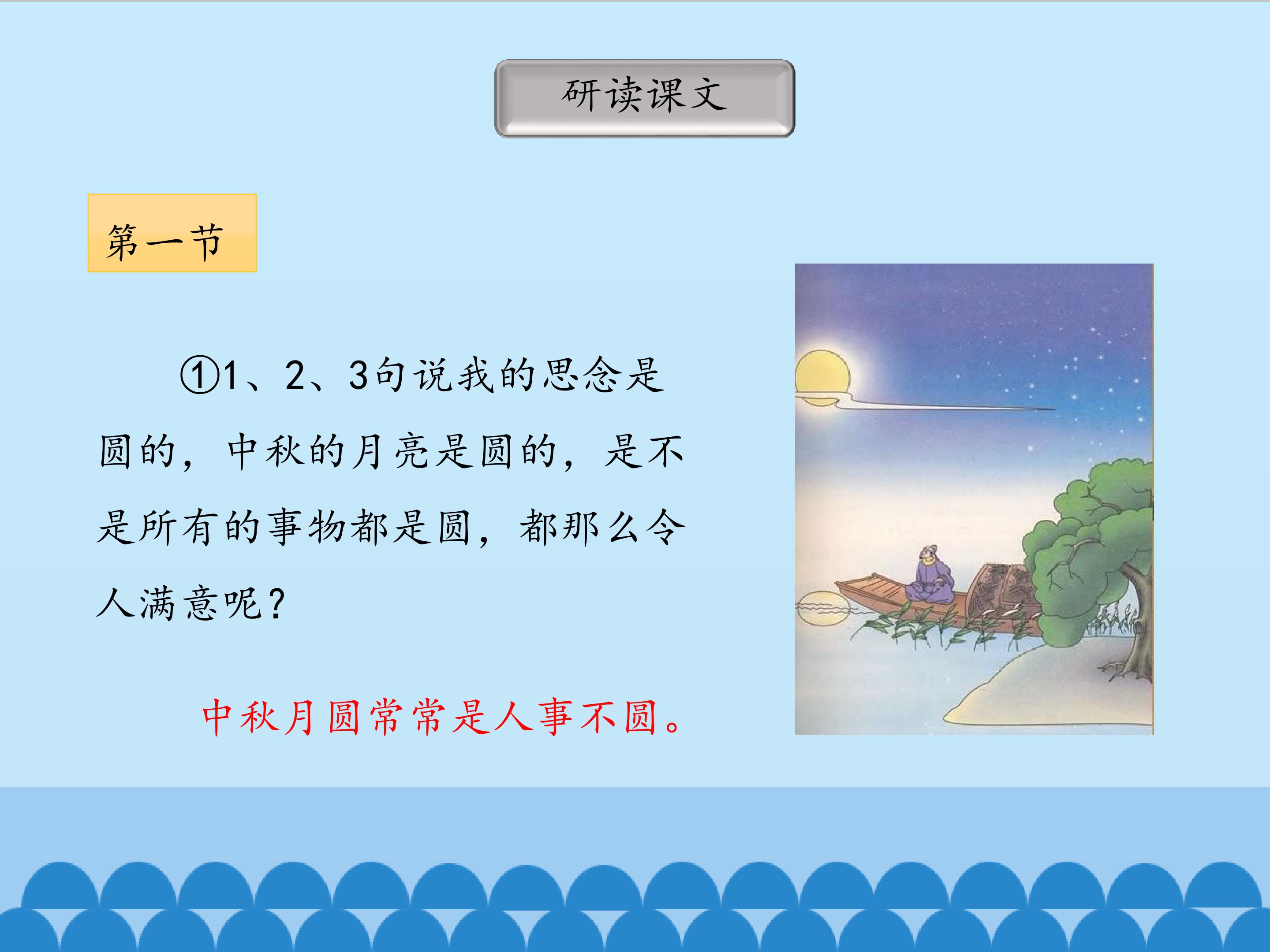 研读课文

第一节

①1、2、3句说我的思念是圆的，中秋的月亮是圆的，是不是所有的事物都是圆，都那么令人满意呢？

中秋月圆常常是人事不圆。